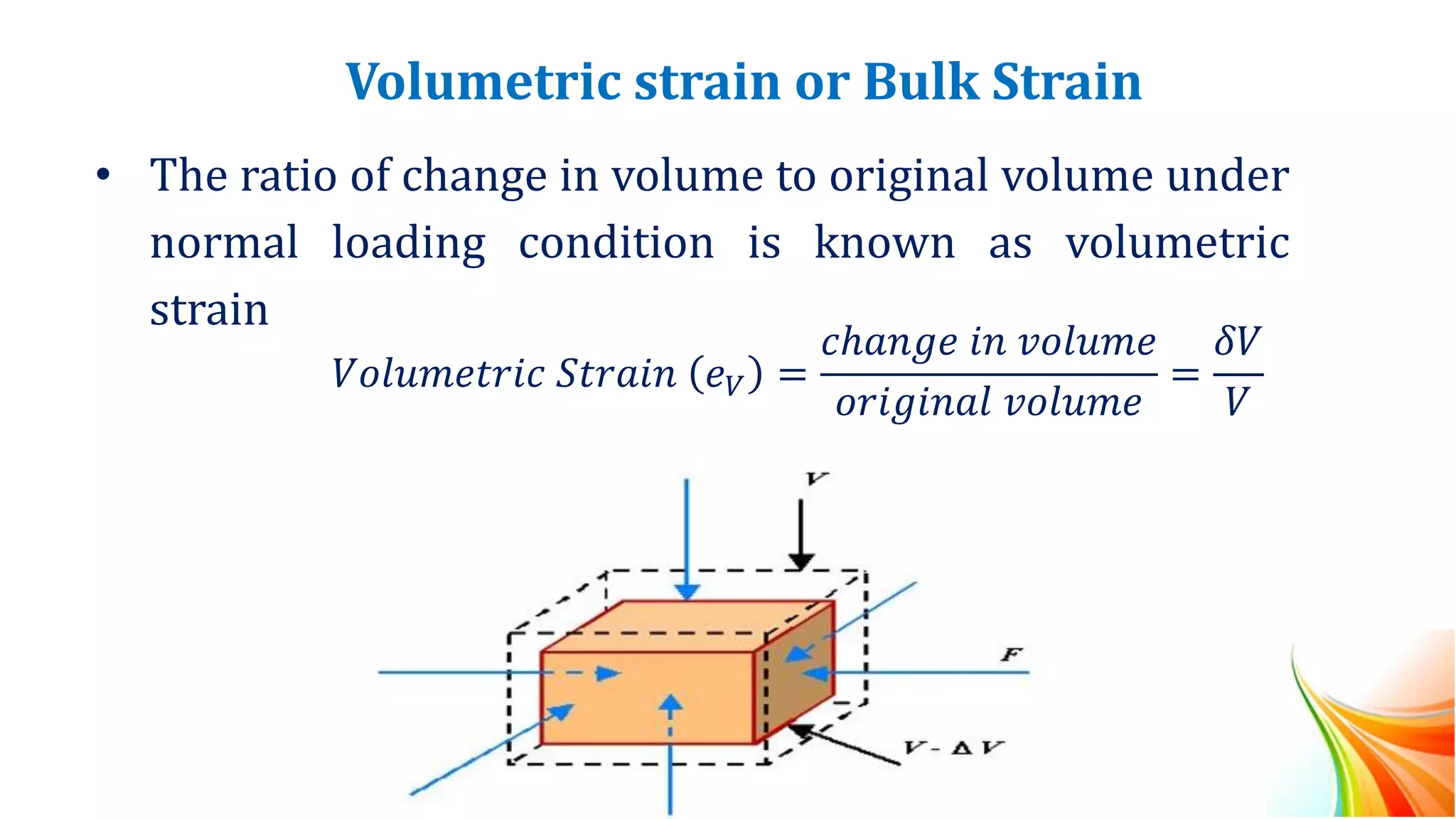 Volumetric strain or Bulk Strain

• The ratio of change in volume to original volume under normal loading condition is known as volumetric strain

$Volumetric\ Strain\ (e_V) = \frac{change\ in\ volume}{original\ volume} = \frac{\delta V}{V}$

V

F

V - ΔV